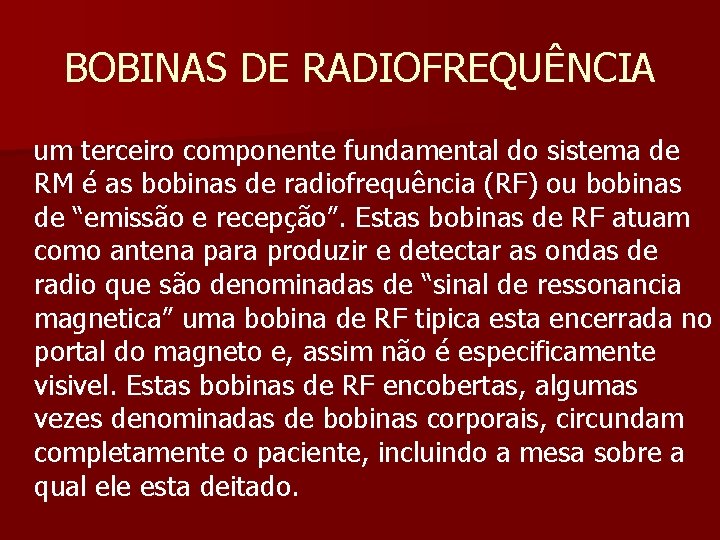 BOBINAS DE RADIOFREQUÊNCIA

um terceiro componente fundamental do sistema de RM é as bobinas de radiofrequência (RF) ou bobinas de “emissão e recepção”. Estas bobinas de RF atuam como antena para produzir e detectar as ondas de radio que são denominadas de “sinal de ressonancia magnetica” uma bobina de RF tipica esta encerrada no portal do magneto e, assim não é especificamente visivel. Estas bobinas de RF encobertas, algumas vezes denominadas de bobinas corporais, circundam completamente o paciente, incluindo a mesa sobre a qual ele esta deitado.